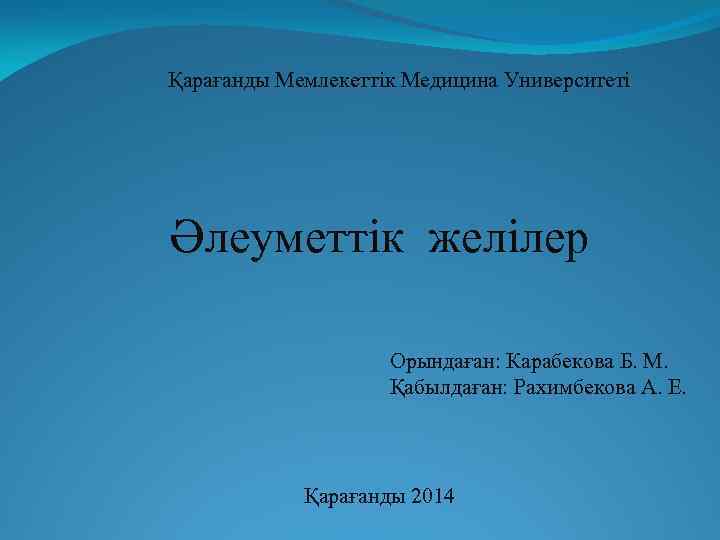 Қарағанды Мемлекеттік Медицина Университеті

Әлеуметтік желілер

Орындаған: Карабекова Б. М.
Қабылдаған: Рахимбекова А. Е.

Қарағанды 2014